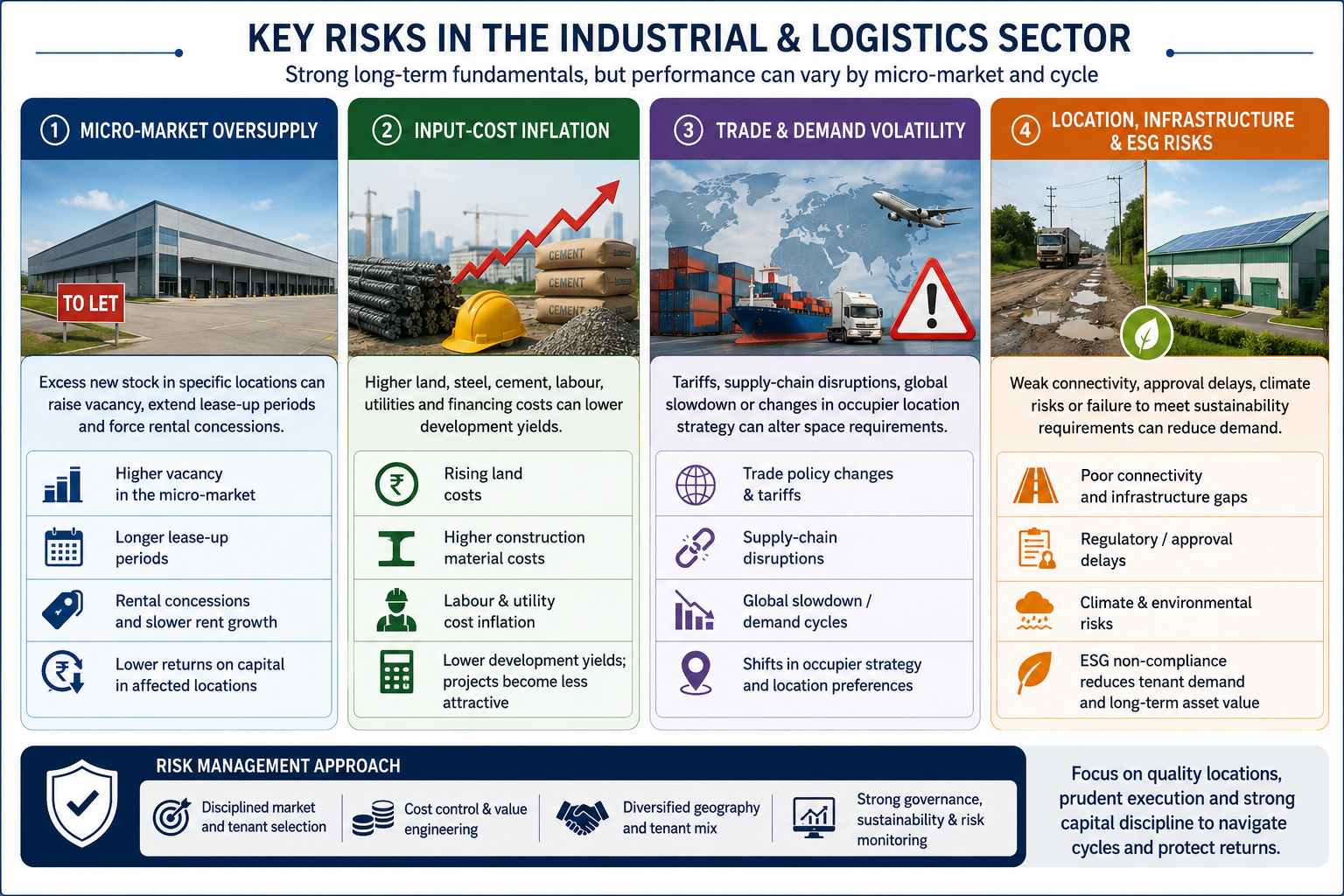 KEY RISKS IN THE INDUSTRIAL & LOGISTICS SECTOR

Strong long-term fundamentals, but performance can vary by micro-market and cycle

1 MICRO-MARKET OVERSUPPLY

TO LET

Excess new stock in specific locations can raise vacancy, extend lease-up periods and force rental concessions.

Higher vacancy in the micro-market

Longer lease-up periods

Rental concessions and slower rent growth

Lower returns on capital in affected locations

2 INPUT-COST INFLATION

CEMENT
CEMENT
CEMENT

Higher land, steel, cement, labour, utilities and financing costs can lower development yields.

Rising land costs

Higher construction material costs

Labour & utility cost inflation

Lower development yields; projects become less attractive

3 TRADE & DEMAND VOLATILITY

Tariffs, supply-chain disruptions, global slowdown or changes in occupier location strategy can alter space requirements.

Trade policy changes & tariffs

Supply-chain disruptions

Global slowdown / demand cycles

Shifts in occupier strategy and location preferences

4 LOCATION, INFRASTRUCTURE & ESG RISKS

Weak connectivity, approval delays, climate risks or failure to meet sustainability requirements can reduce demand.

Poor connectivity and infrastructure gaps

Regulatory / approval delays

Climate & environmental risks

ESG non-compliance reduces tenant demand and long-term asset value

RISK MANAGEMENT APPROACH

Disciplined market and tenant selection

Cost control & value engineering

Diversified geography and tenant mix

Strong governance, sustainability & risk monitoring

Focus on quality locations, prudent execution and strong capital discipline to navigate cycles and protect returns.